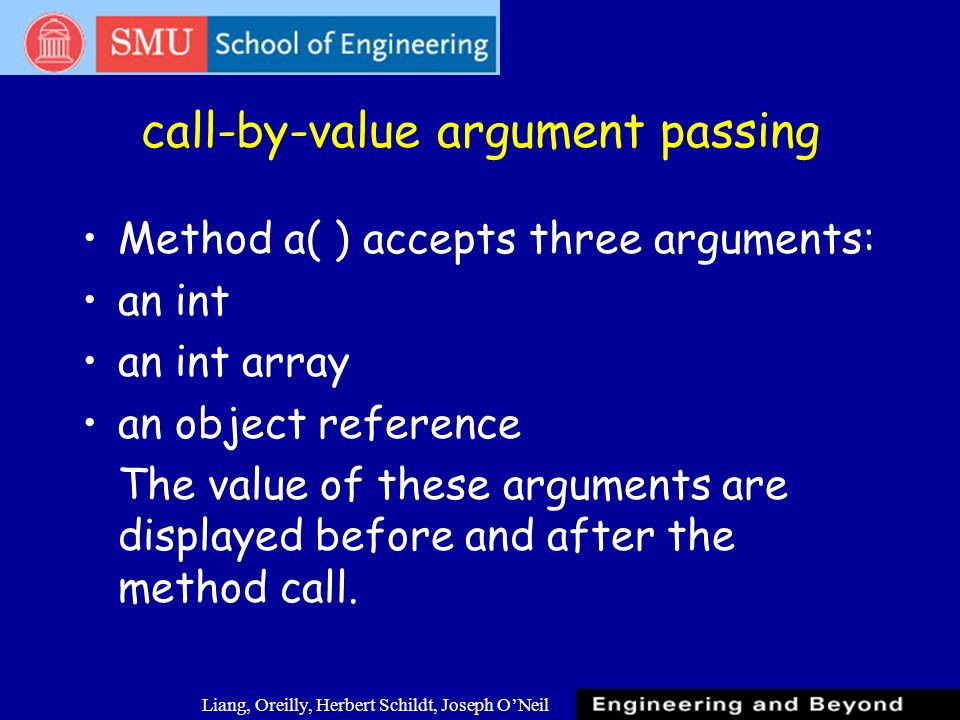 SMU School of Engineering

call-by-value argument passing

• Method a( ) accepts three arguments:
• an int
• an int array
• an object reference

The value of these arguments are displayed before and after the method call.

Liang, Oreilly, Herbert Schildt, Joseph O'Neil

Engineering and Beyond